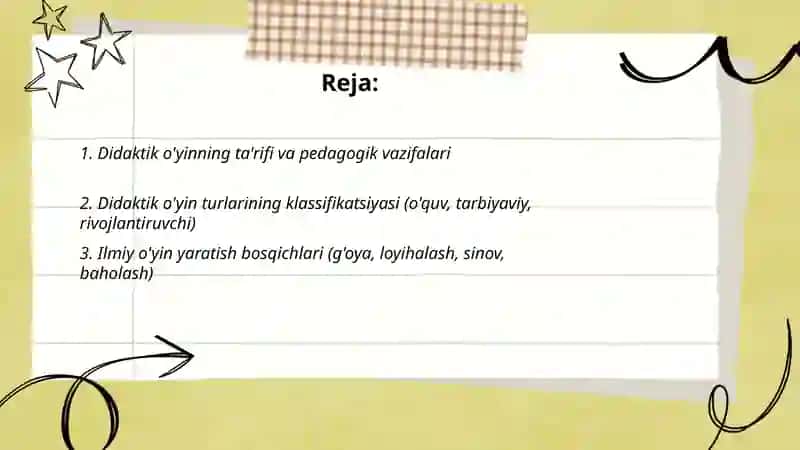 Reja:

1. Didaktik o'yinning ta'rifi va pedagogik vazifalari

2. Didaktik o'yin turlarining klassifikatsiyasi (o'quv, tarbiyaviy, rivojlantiruvchi)

3. Ilmiy o'yin yaratish bosqichlari (g'oya, loyihalash, sinov, baholash)